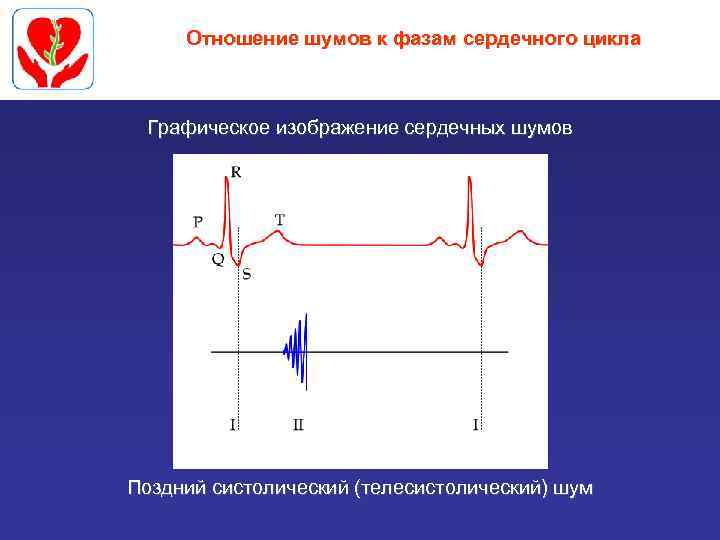 Отношение шумов к фазам сердечного цикла

Графическое изображение сердечных шумов

R
P
T
Q
S

I
II
I

Поздний систолический (телесистолический) шум